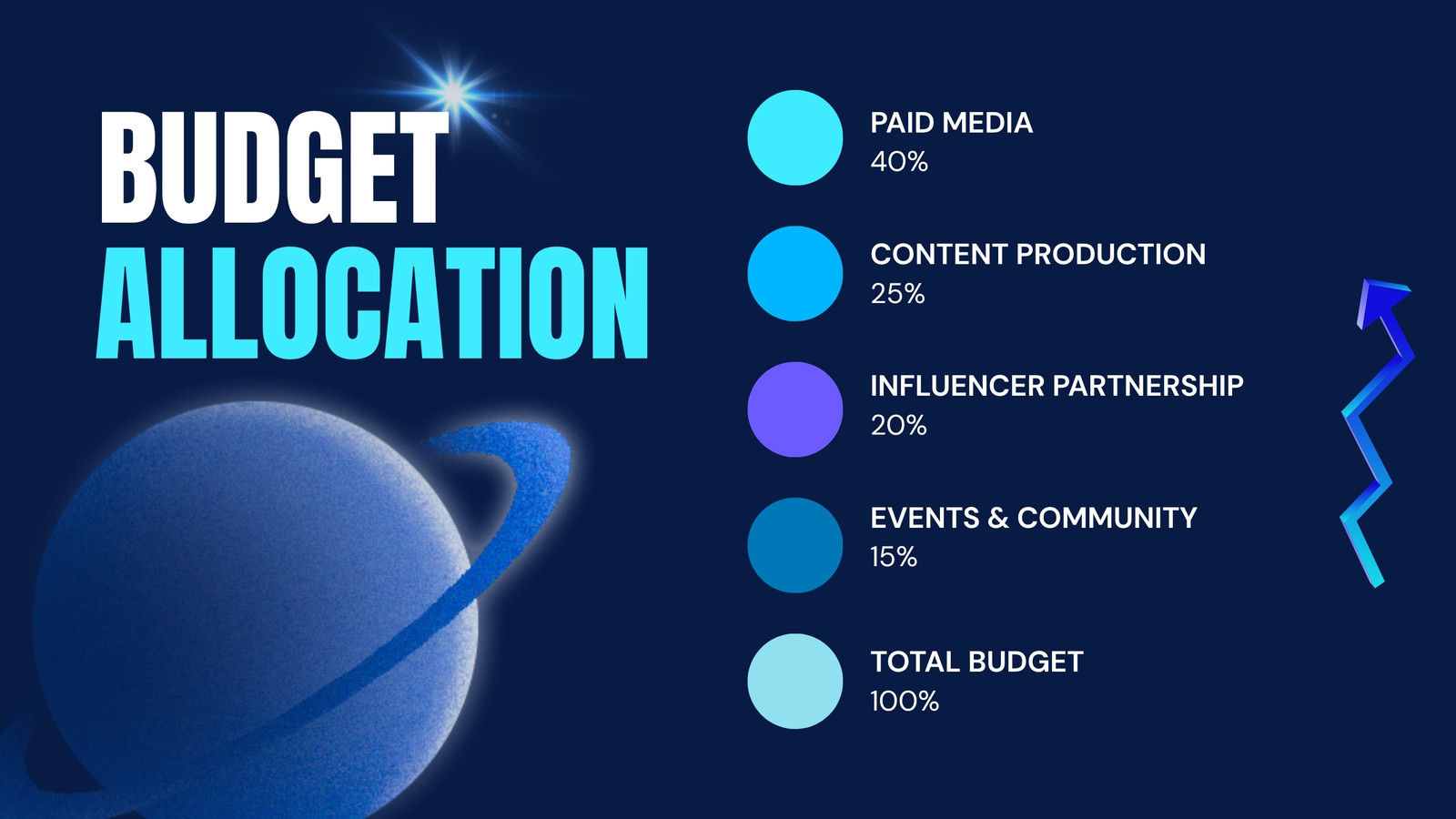 BUDGET
ALLOCATION

PAID MEDIA
40%

CONTENT PRODUCTION
25%

INFLUENCER PARTNERSHIP
20%

EVENTS & COMMUNITY
15%

TOTAL BUDGET
100%